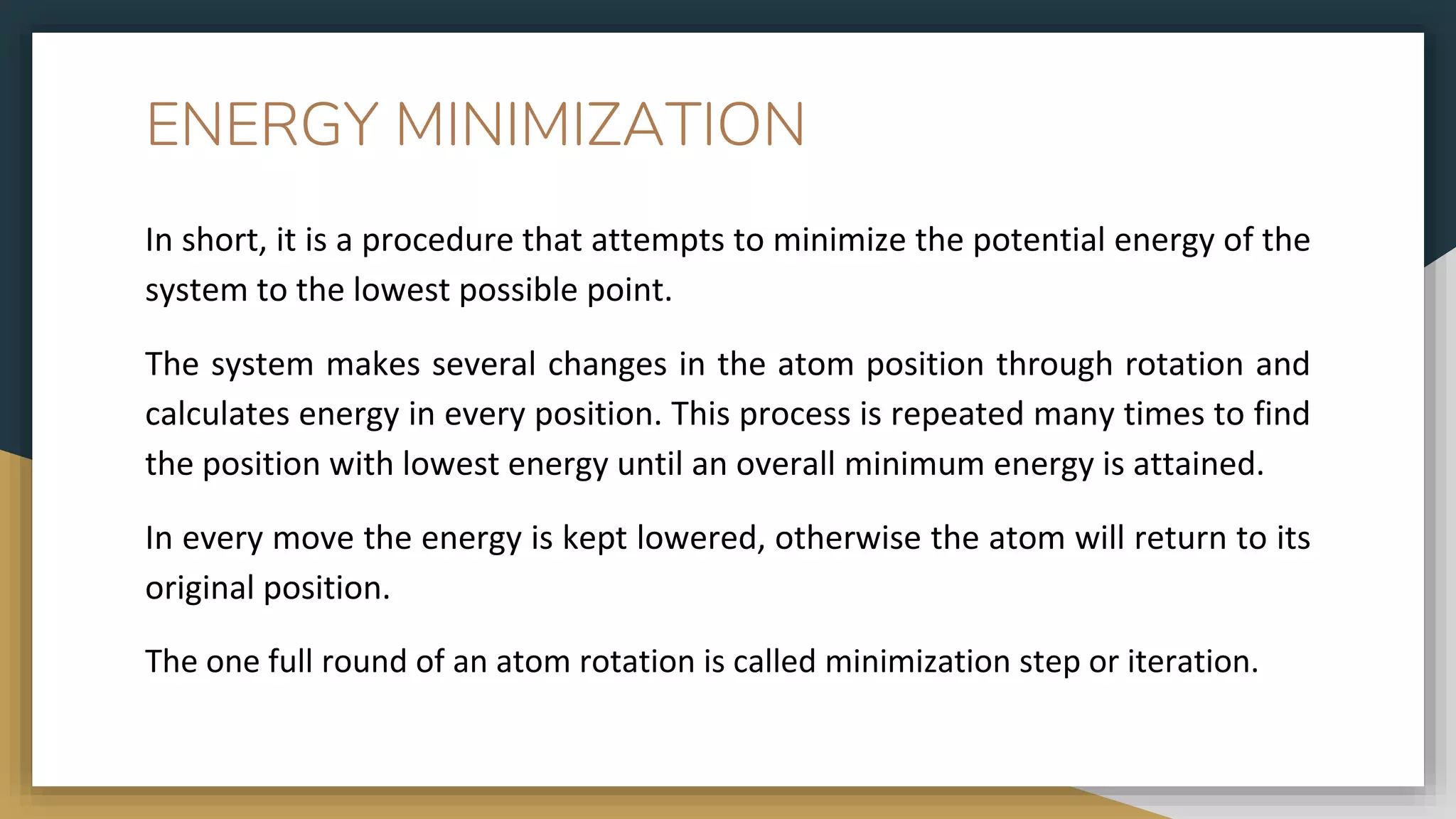 ENERGY MINIMIZATION

In short, it is a procedure that attempts to minimize the potential energy of the system to the lowest possible point.

The system makes several changes in the atom position through rotation and calculates energy in every position. This process is repeated many times to find the position with lowest energy until an overall minimum energy is attained.

In every move the energy is kept lowered, otherwise the atom will return to its original position.

The one full round of an atom rotation is called minimization step or iteration.